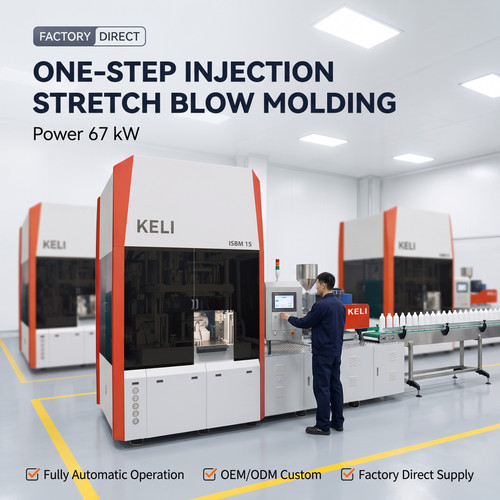 FACTORY DIRECT

ONE-STEP INJECTION STRETCH BLOW MOLDING

Power 67 kW

KELI

KELI

ISBM 15

KELI

KELI

☑ Fully Automatic Operation ☑ OEM/ODM Custom ☑ Factory Direct Supply